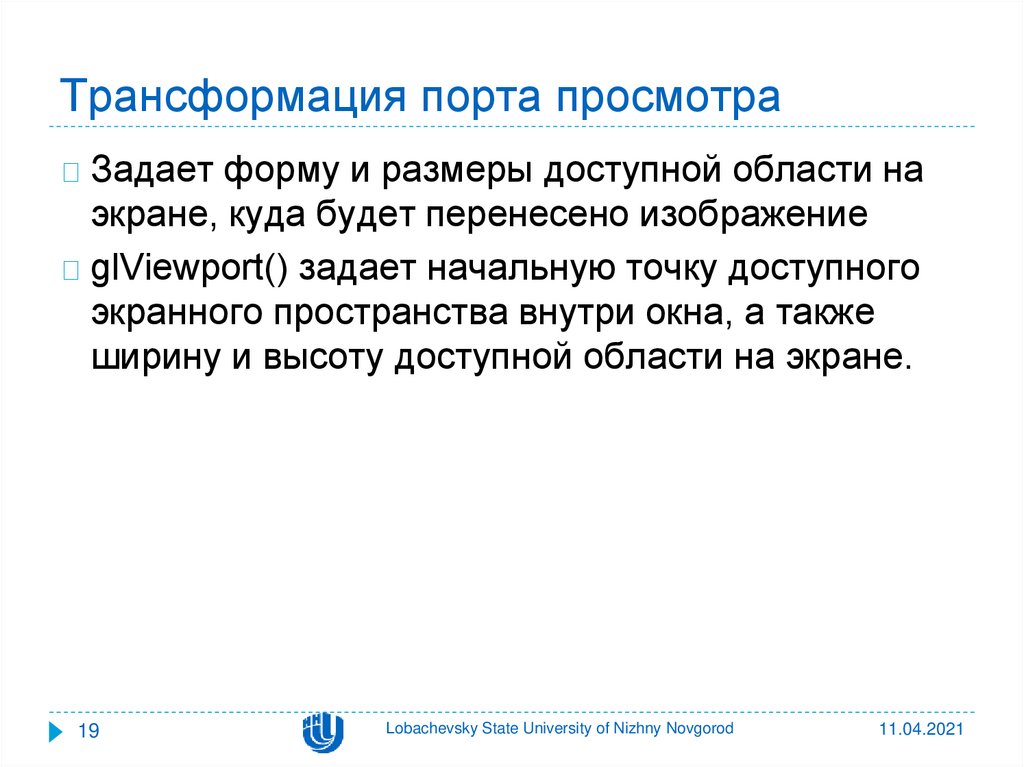 Трансформация порта просмотра

Задает форму и размеры доступной области на экране, куда будет перенесено изображение

glViewport() задает начальную точку доступного экранного пространства внутри окна, а также ширину и высоту доступной области на экране.

19

Lobachevsky State University of Nizhny Novgorod

11.04.2021